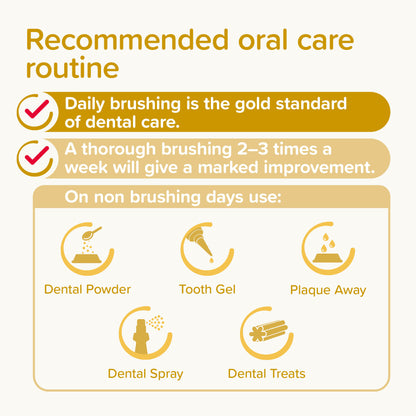 Recommended oral care routine

Daily brushing is the gold standard of dental care.

A thorough brushing 2–3 times a week will give a marked improvement.

On non brushing days use:

Dental Powder

Tooth Gel

Plaque Away

Dental Spray

Dental Treats